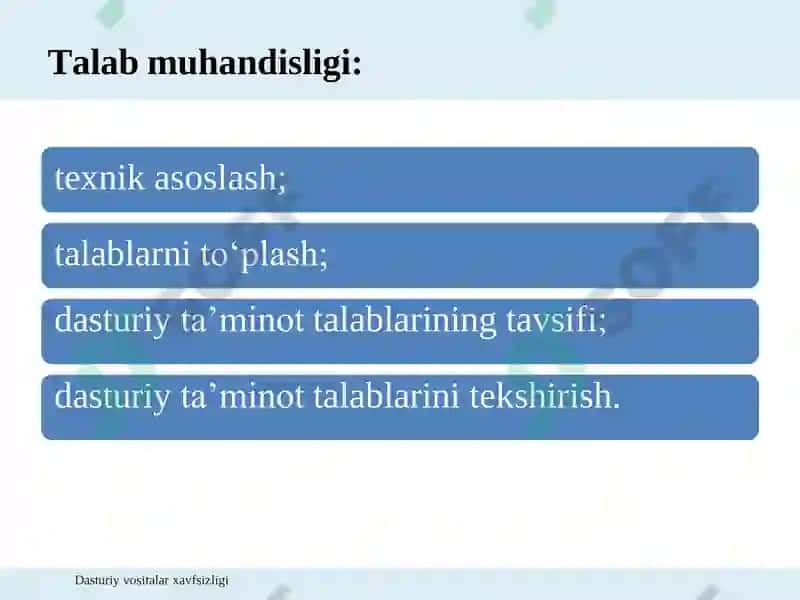 Talab muhandisligi:

texnik asoslash;

talablarni to‘plash;

dasturiy ta’minot talablarining tavsifi;

dasturiy ta’minot talablarini tekshirish.

Dasturiy vositalar xavfsizligi